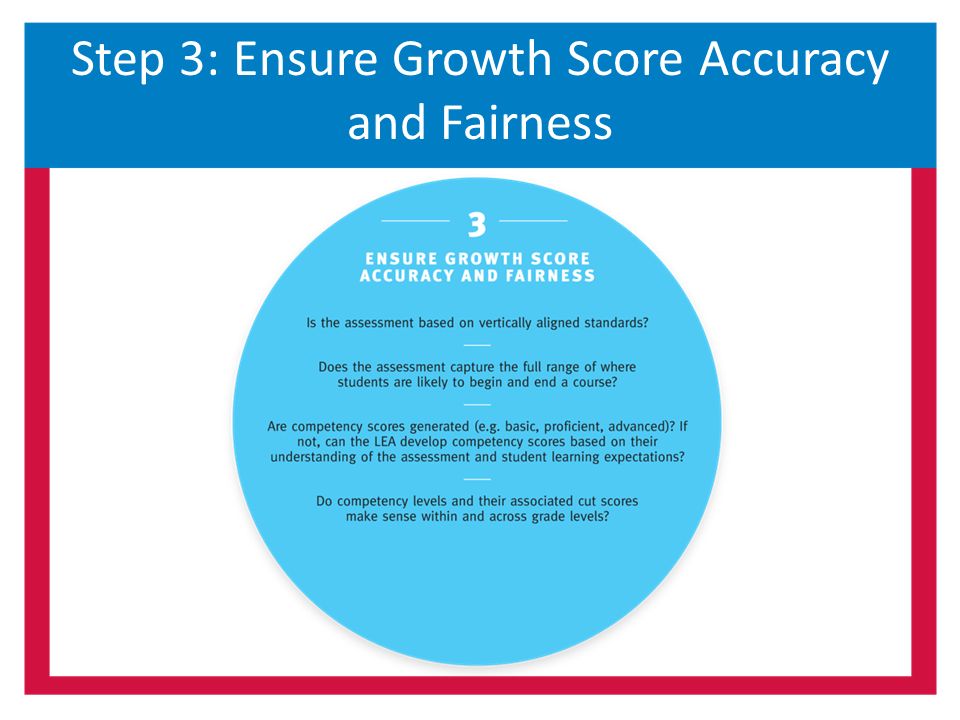 Step 3: Ensure Growth Score Accuracy and Fairness

3

ENSURE GROWTH SCORE ACCURACY AND FAIRNESS

Is the assessment based on vertically aligned standards?

Does the assessment capture the full range of where students are likely to begin and end a course?

Are competency scores generated (e.g. basic, proficient, advanced)? If not, can the LEA develop competency scores based on their understanding of the assessment and student learning expectations?

Do competency levels and their associated cut scores make sense within and across grade levels?